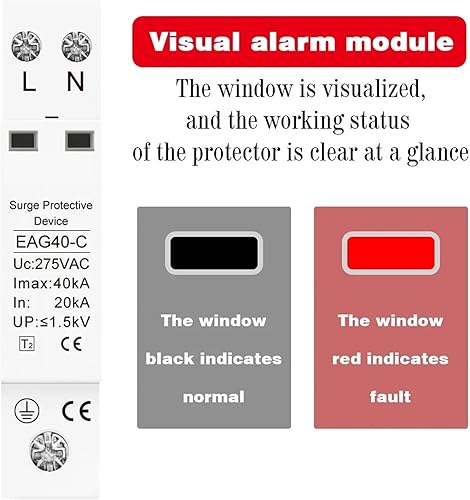 L N

Surge Protective Device

EAG40-C

Uc:275VAC

Imax:40kA

In: 20kA

UP:≤1.5kV

T2 CE

CE

Visual alarm module

The window is visualized, and the working status of the protector is clear at a glance

The window black indicates normal

The window red indicates fault